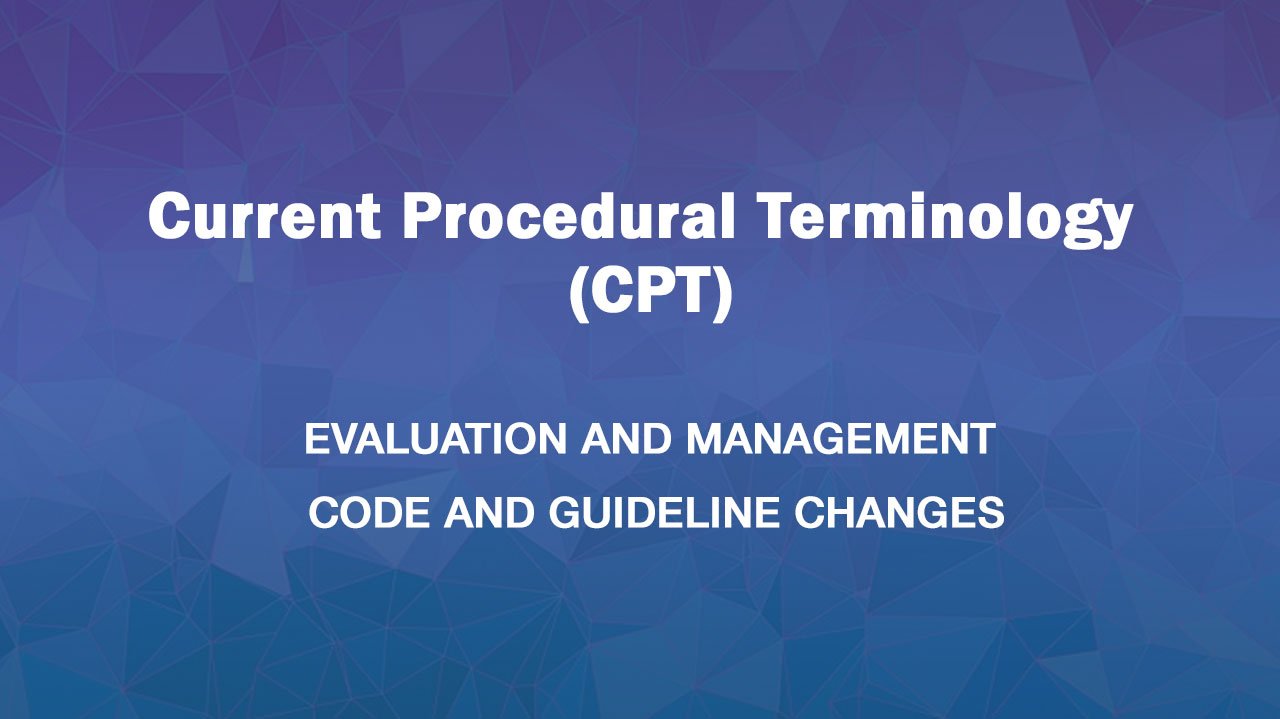 Current Procedural Terminology (CPT)

EVALUATION AND MANAGEMENT
CODE AND GUIDELINE CHANGES